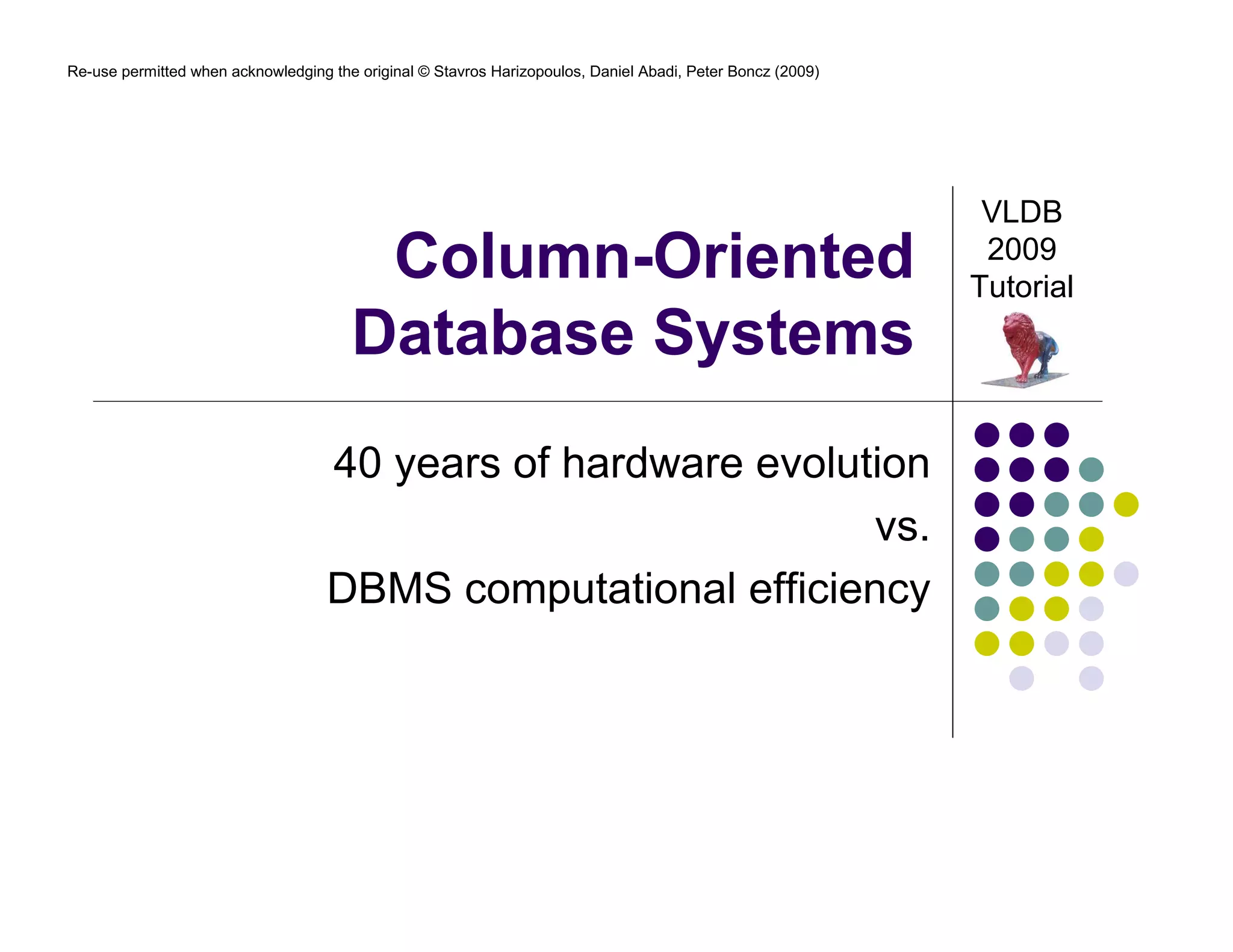 Re-use permitted when acknowledging the original © Stavros Harizopoulos, Daniel Abadi, Peter Boncz (2009)

Column-Oriented Database Systems

VLDB 2009 Tutorial

40 years of hardware evolution

vs.

DBMS computational efficiency